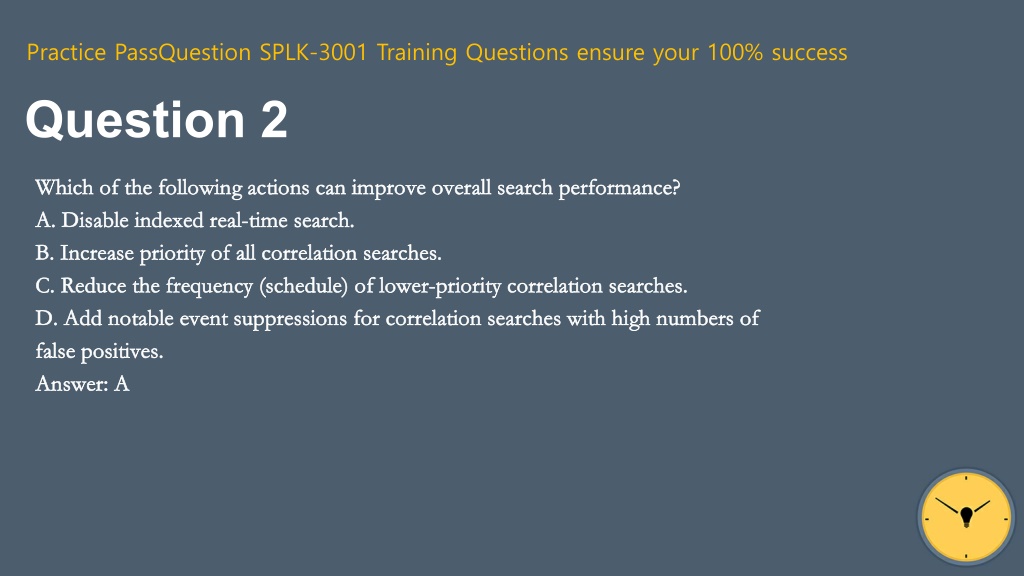 Practice PassQuestion SPLK-3001 Training Questions ensure your 100% success

Question 2

Which of the following actions can improve overall search performance?
A. Disable indexed real-time search.
B. Increase priority of all correlation searches.
C. Reduce the frequency (schedule) of lower-priority correlation searches.
D. Add notable event suppressions for correlation searches with high numbers of false positives.
Answer: A